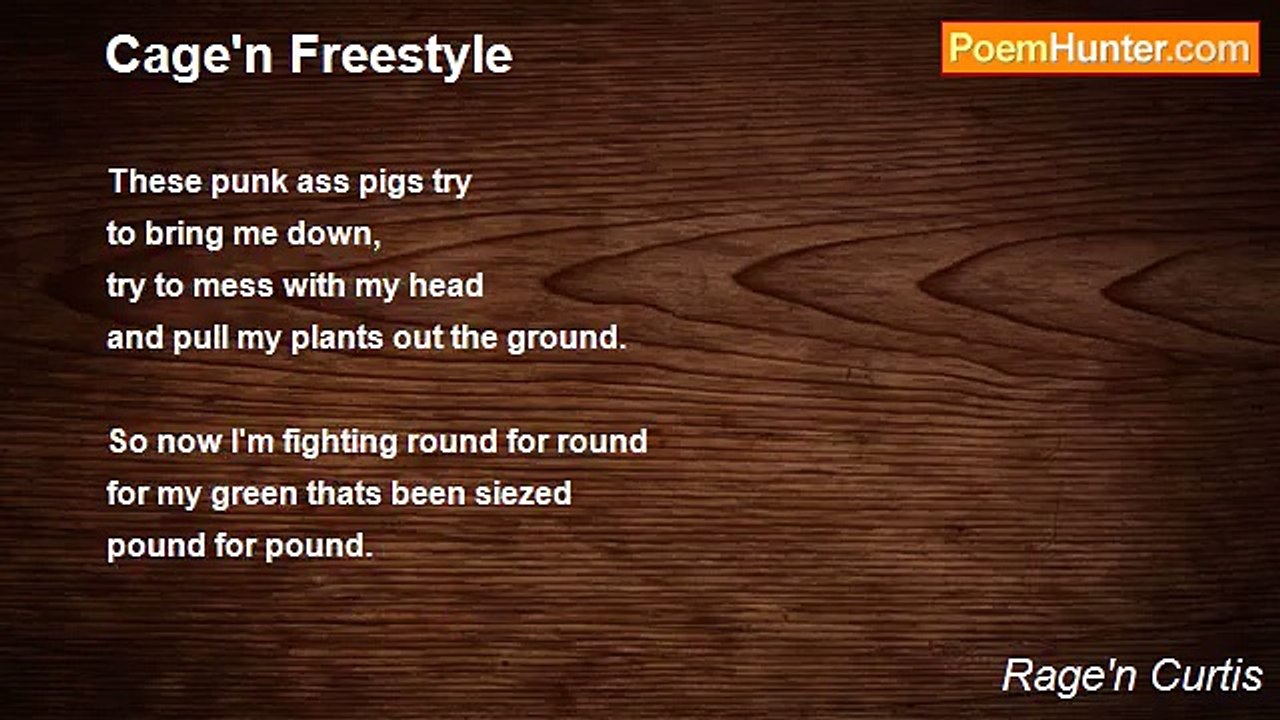 Cage'n Freestyle

PoemHunter.com

These punk ass pigs try
to bring me down,
try to mess with my head
and pull my plants out the ground.

So now I'm fighting round for round
for my green thats been siezed
pound for pound.

Rage'n Curtis